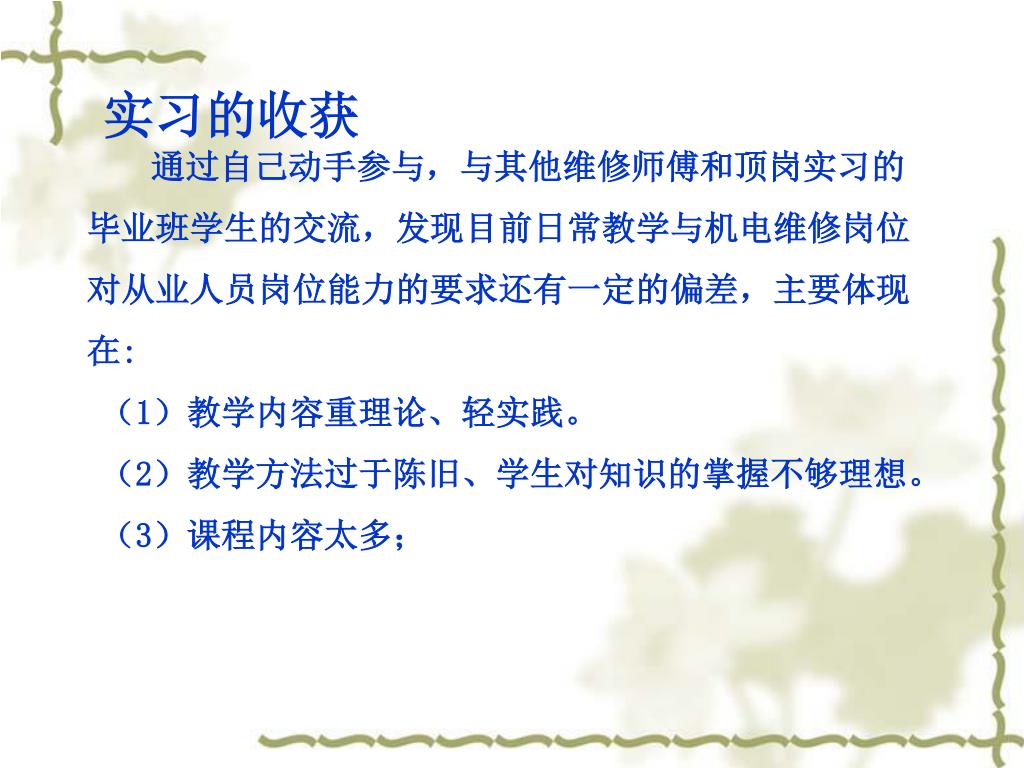 实习的收获

通过自己动手参与，与其他维修师傅和顶岗实习的毕业班学生的交流，发现目前日常教学与机电维修岗位对从业人员岗位能力的要求还有一定的偏差，主要体现在:

（1）教学内容重理论、轻实践。

（2）教学方法过于陈旧、学生对知识的掌握不够理想。

（3）课程内容太多；